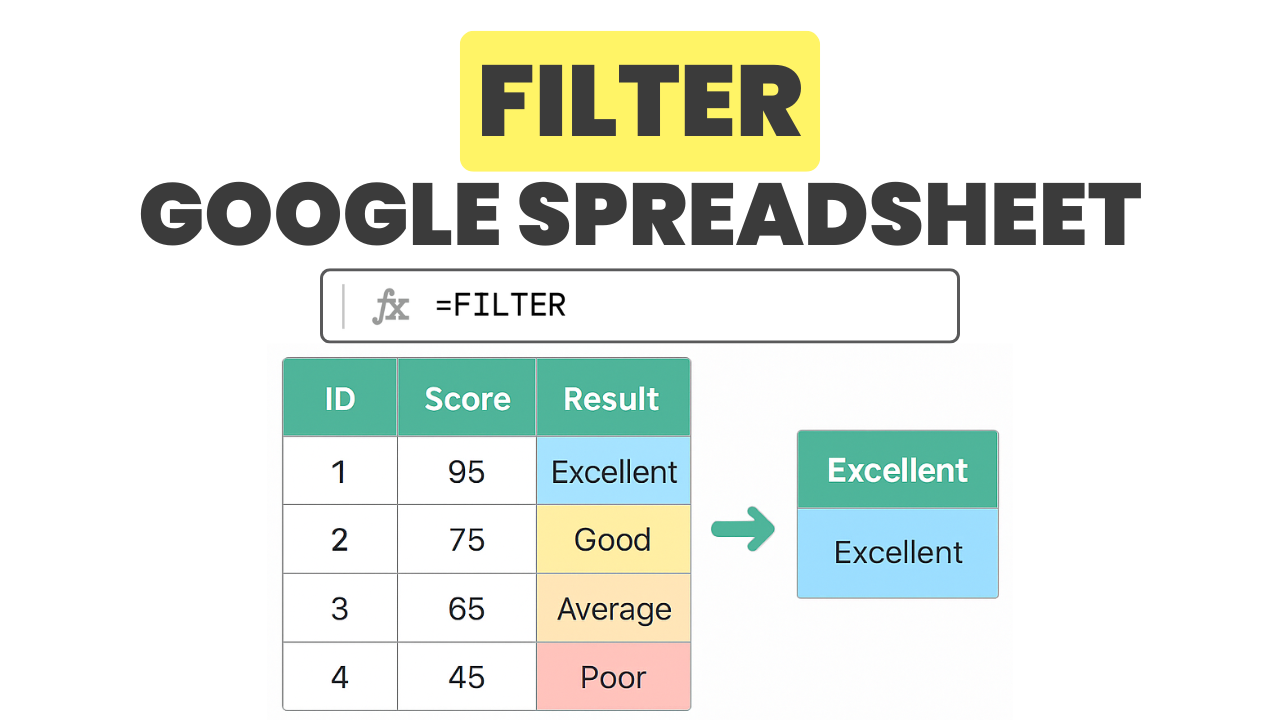 FILTER
GOOGLE SPREADSHEET

fx =FILTER

| ID | Score | Result |
|---|---|---|
| 1 | 95 | Excellent |
| 2 | 75 | Good |
| 3 | 65 | Average |
| 4 | 45 | Poor |

| Excellent |
|---|
| Excellent |